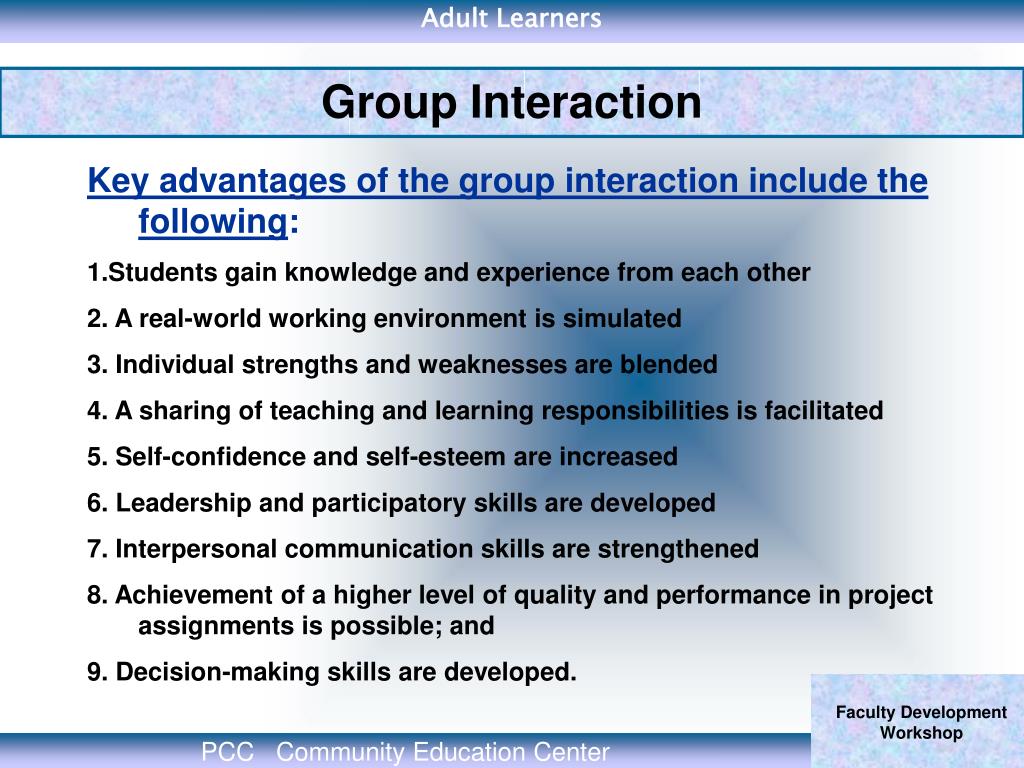 Adult Learners

Group Interaction

Key advantages of the group interaction include the following:

1.Students gain knowledge and experience from each other

2. A real-world working environment is simulated

3. Individual strengths and weaknesses are blended

4. A sharing of teaching and learning responsibilities is facilitated

5. Self-confidence and self-esteem are increased

6. Leadership and participatory skills are developed

7. Interpersonal communication skills are strengthened

8. Achievement of a higher level of quality and performance in project assignments is possible; and

9. Decision-making skills are developed.

Faculty Development Workshop

PCC Community Education Center